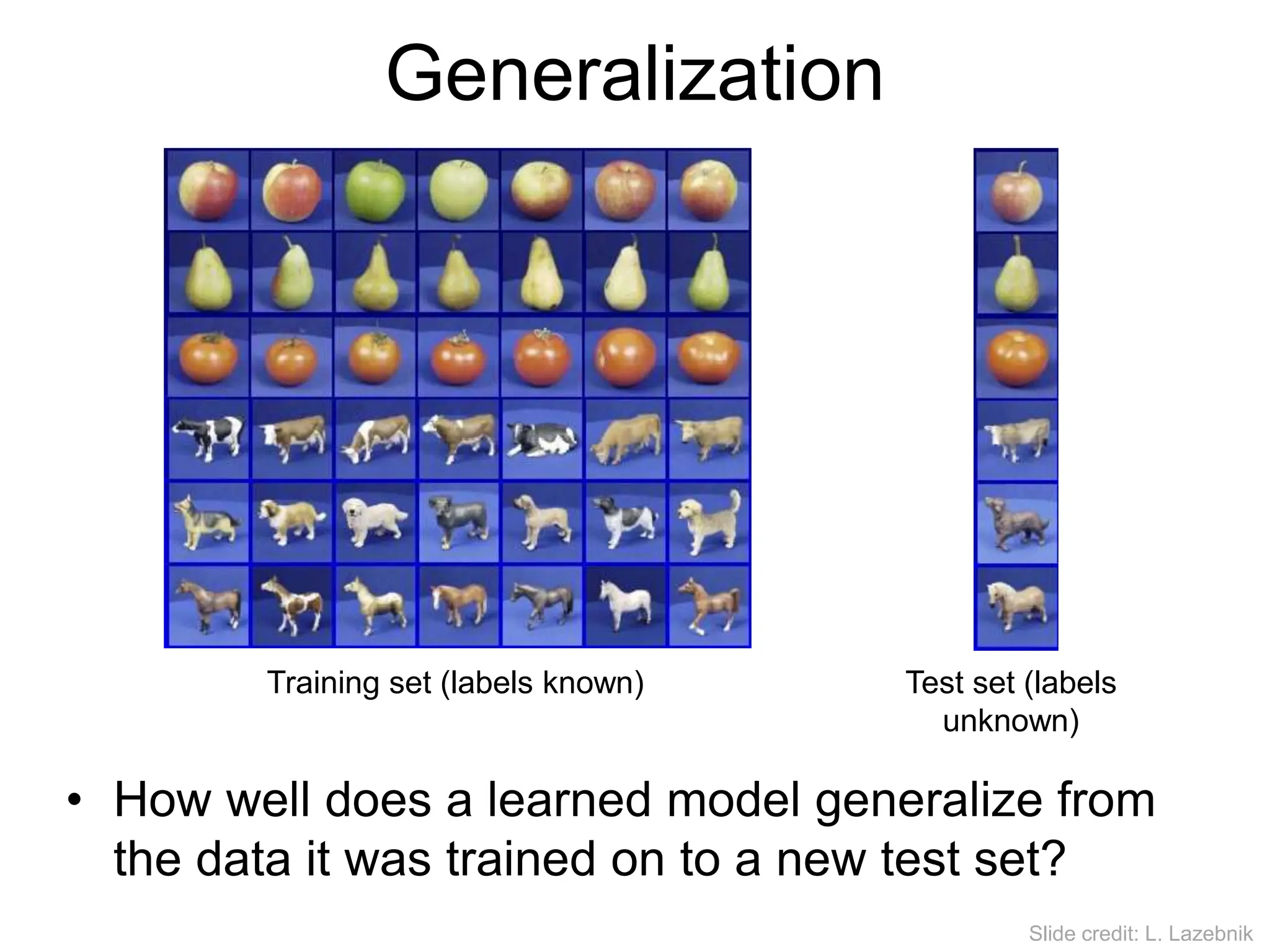 Generalization

Training set (labels known)

Test set (labels unknown)

• How well does a learned model generalize from the data it was trained on to a new test set?

Slide credit: L. Lazebnik